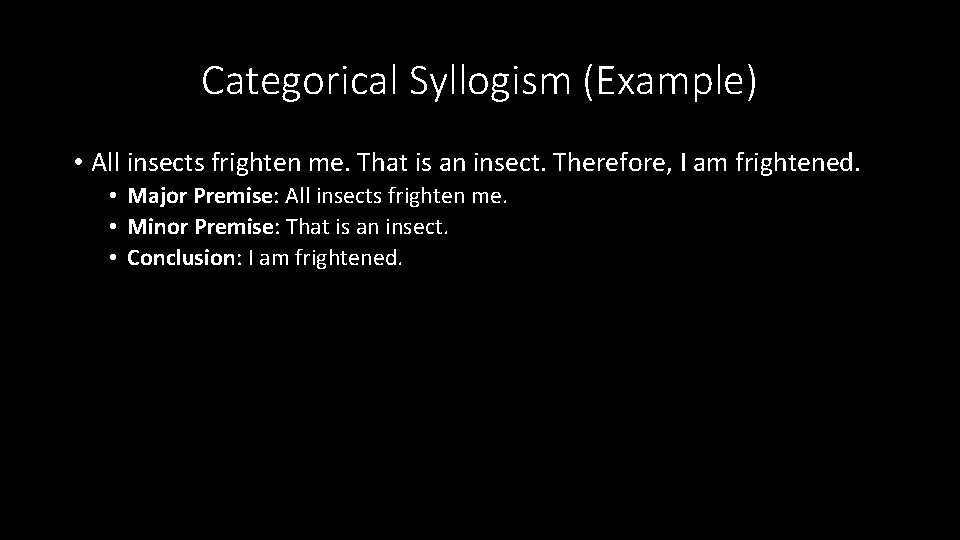 Categorical Syllogism (Example)

• All insects frighten me. That is an insect. Therefore, I am frightened.
  • Major Premise: All insects frighten me.
  • Minor Premise: That is an insect.
  • Conclusion: I am frightened.